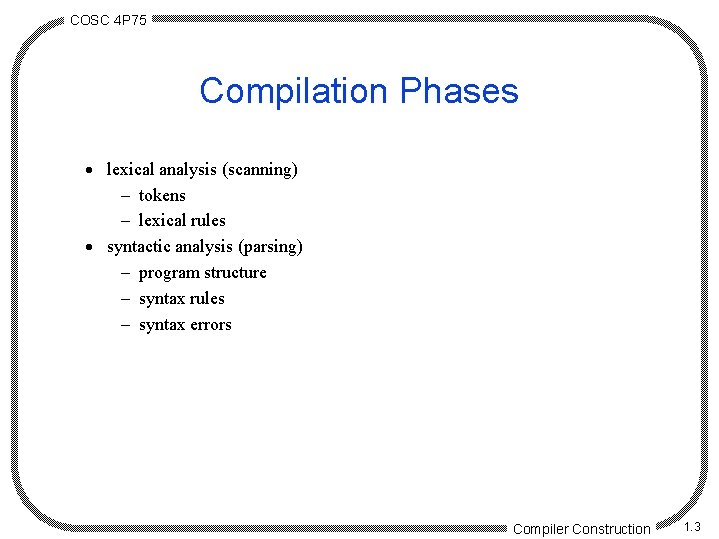 COSC 4P75

Compilation Phases

• lexical analysis (scanning)
  – tokens
  – lexical rules
• syntactic analysis (parsing)
  – program structure
  – syntax rules
  – syntax errors

Compiler Construction

1.3